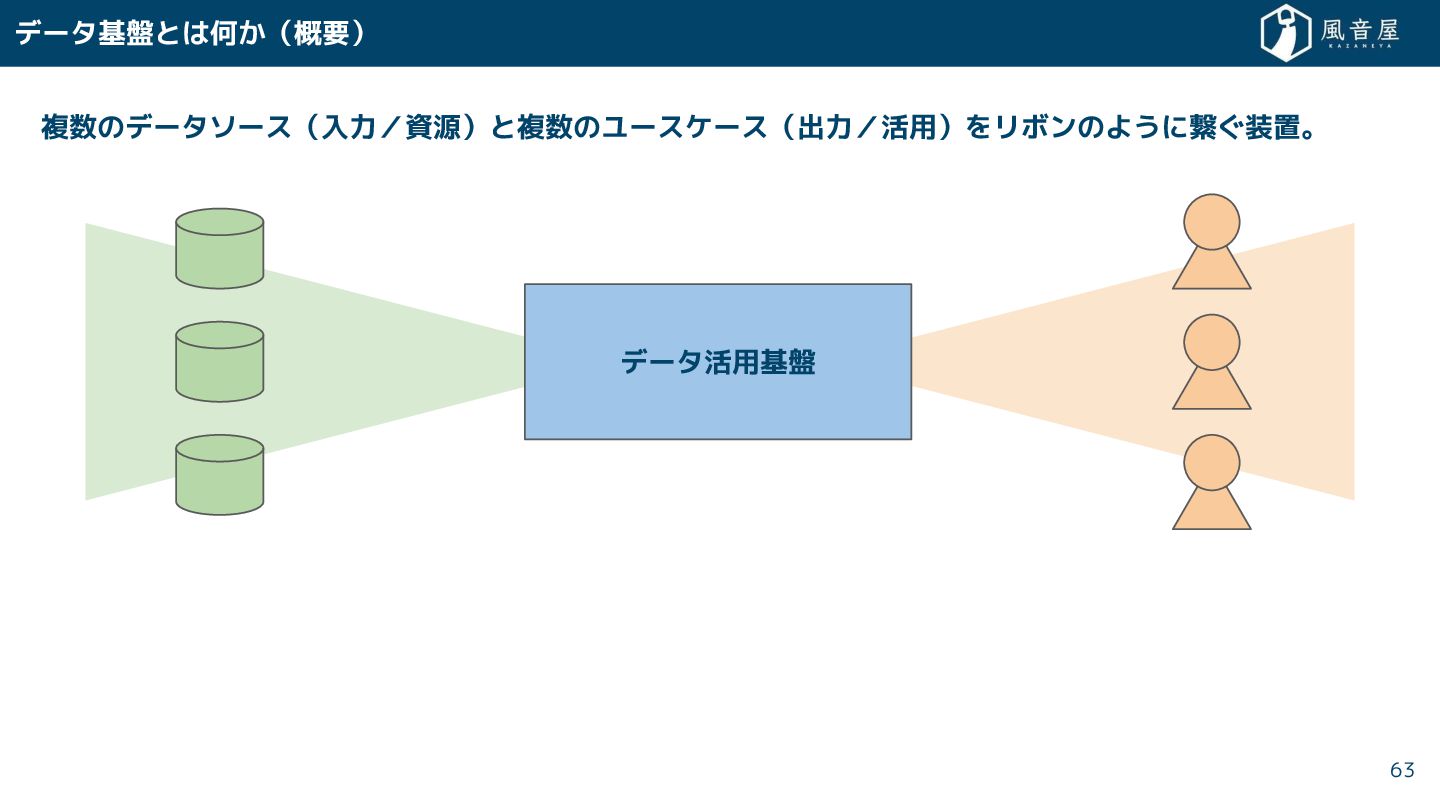 データ基盤とは何か（概要）

風音屋
KAZANEYA

複数のデータソース（入力／資源）と複数のユースケース（出力／活用）をリボンのように繋ぐ装置。

データ活用基盤

63